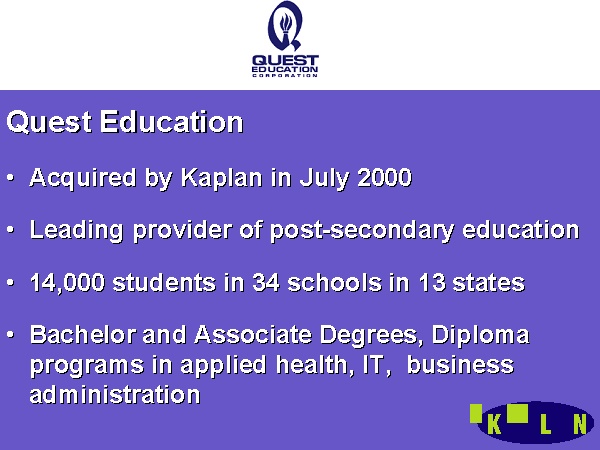 QUEST
EDUCATION
CORPORATION

Quest Education

• Acquired by Kaplan in July 2000

• Leading provider of post-secondary education

• 14,000 students in 34 schools in 13 states

• Bachelor and Associate Degrees, Diploma programs in applied health, IT, business administration

K L N